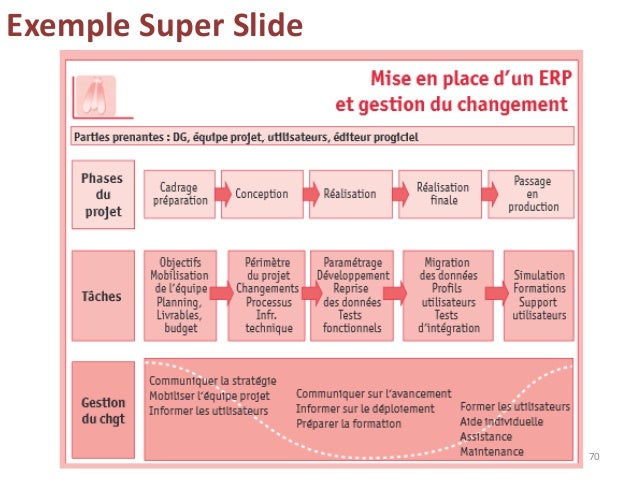 Exemple Super Slide

Mise en place d'un ERP
et gestion du changement

Parties prenantes : DG, équipe projet, utilisateurs, éditeur progiciel

Phases du projet

Cadrage préparation

Conception

Réalisation

Réalisation finale

Passage en production

Tâches

Objectifs
Mobilisation de l'équipe
Planning, Livrables, budget

Périmètre du projet
Changements
Processus
Infr. technique

Paramétrage
Développement
Reprise des données
Tests fonctionnels

Migration des données
Profils utilisateurs
Tests d'intégration

Simulation
Formations
Support utilisateurs

Gestion du chgt

Communiquer la stratégie
Mobiliser l'équipe projet
Informer les utilisateurs

Communiquer sur l'avancement
Informer sur le déploiement
Préparer la formation

Former les utilisateurs
Aide individuelle
Assistance
Maintenance

70